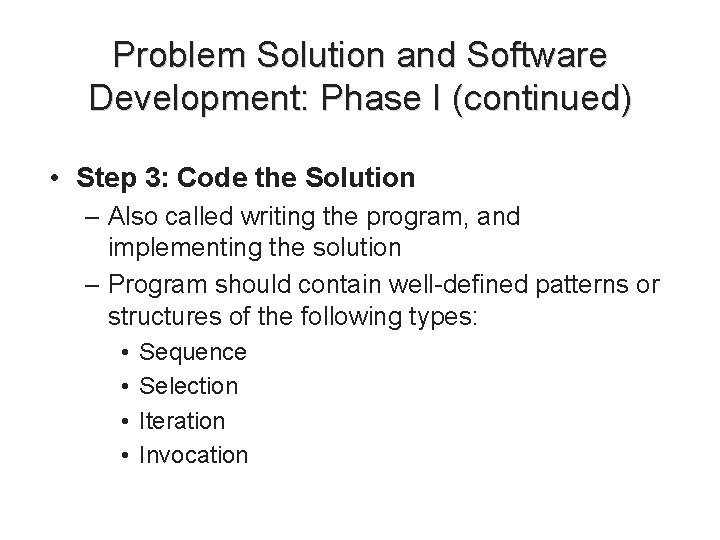 Problem Solution and Software Development: Phase I (continued)

• Step 3: Code the Solution
– Also called writing the program, and implementing the solution
– Program should contain well-defined patterns or structures of the following types:
• Sequence
• Selection
• Iteration
• Invocation